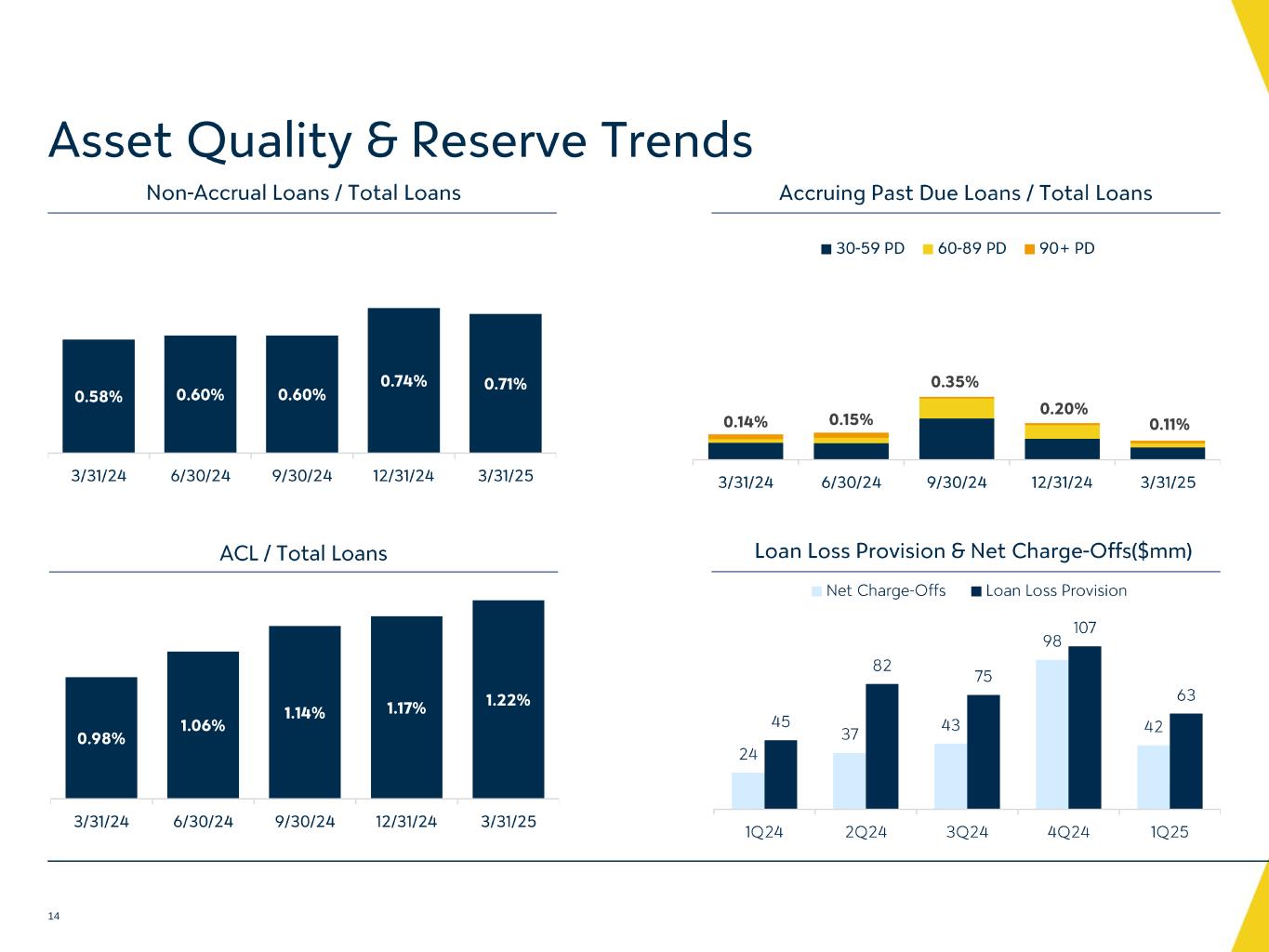 Asset Quality & Reserve Trends

Non-Accrual Loans / Total Loans

0.58% 0.60% 0.60% 0.74% 0.71%

3/31/24 6/30/24 9/30/24 12/31/24 3/31/25

Accruing Past Due Loans / Total Loans

30-59 PD 60-89 PD 90+ PD

0.14% 0.15% 0.35% 0.20% 0.11%

3/31/24 6/30/24 9/30/24 12/31/24 3/31/25

ACL / Total Loans

0.98% 1.06% 1.14% 1.17% 1.22%

3/31/24 6/30/24 9/30/24 12/31/24 3/31/25

Loan Loss Provision & Net Charge-Offs($mm)

Net Charge-Offs Loan Loss Provision

24 45 37 82 43 75 98 107 42 63

1Q24 2Q24 3Q24 4Q24 1Q25

14